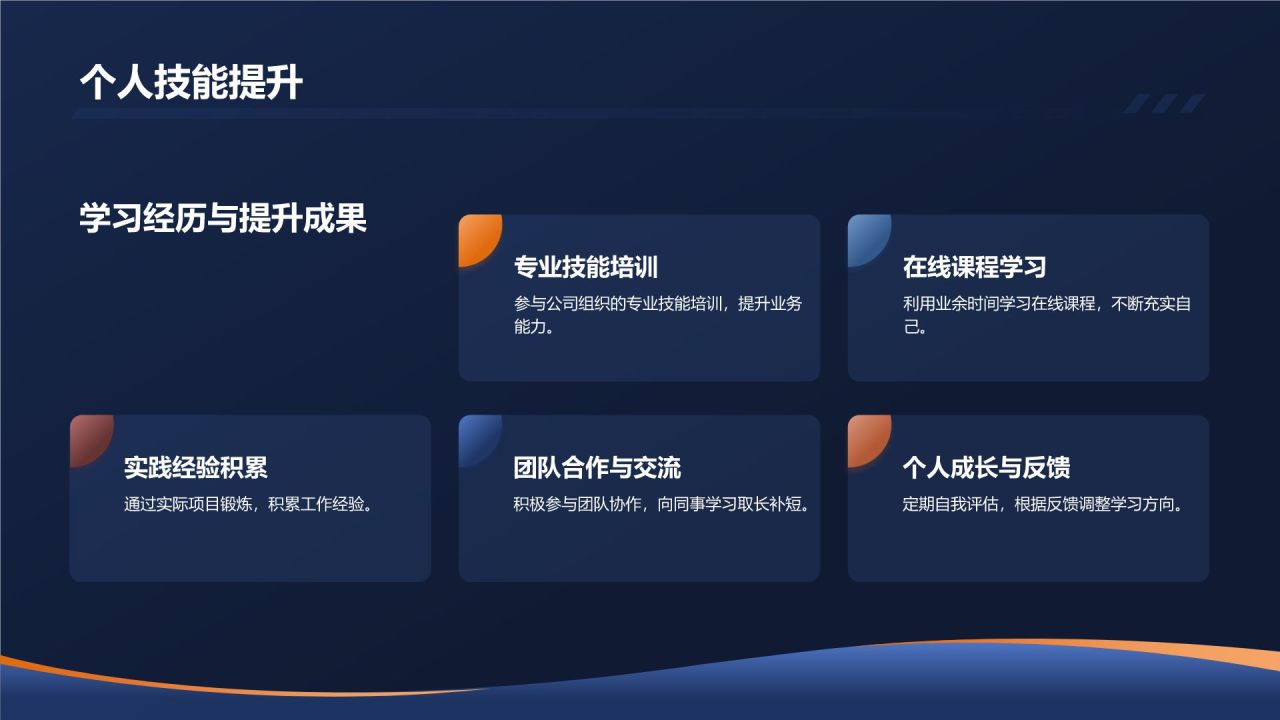 个人技能提升

学习经历与提升成果

专业技能培训
参与公司组织的专业技能培训，提升业务能力。

在线课程学习
利用业余时间学习在线课程，不断充实自己。

实践经验积累
通过实际项目锻炼，积累工作经验。

团队合作与交流
积极参与团队协作，向同事学习取长补短。

个人成长与反馈
定期自我评估，根据反馈调整学习方向。